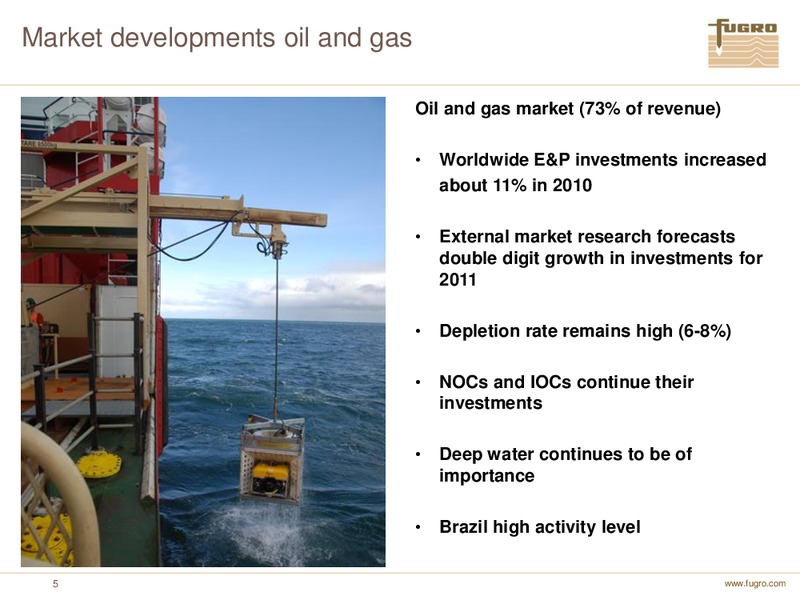 Market developments oil and gas

FUGRO

Oil and gas market (73% of revenue)

• Worldwide E&P investments increased about 11% in 2010

• External market research forecasts double digit growth in investments for 2011

• Depletion rate remains high (6-8%)

• NOCs and IOCs continue their investments

• Deep water continues to be of importance

• Brazil high activity level

5

www.fugro.com